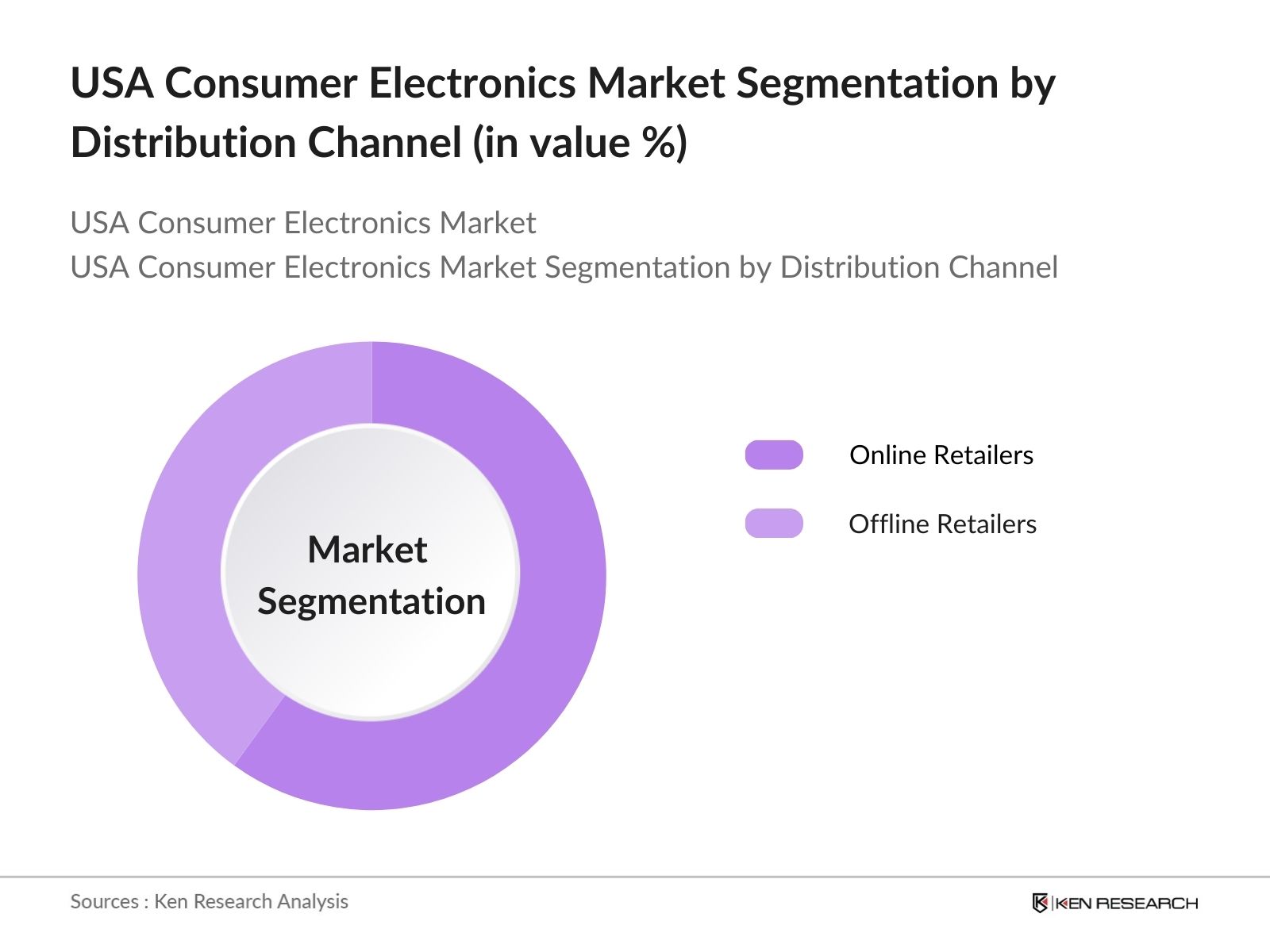 USA Consumer Electronics Market Segmentation by Distribution Channel (in value %)

USA Consumer Electronics Market
USA Consumer Electronics Market Segmentation by Distribution Channel

Market Segmentation

Online Retailers

Offline Retailers

Sources : Ken Research Analysis

KEN RESEARCH